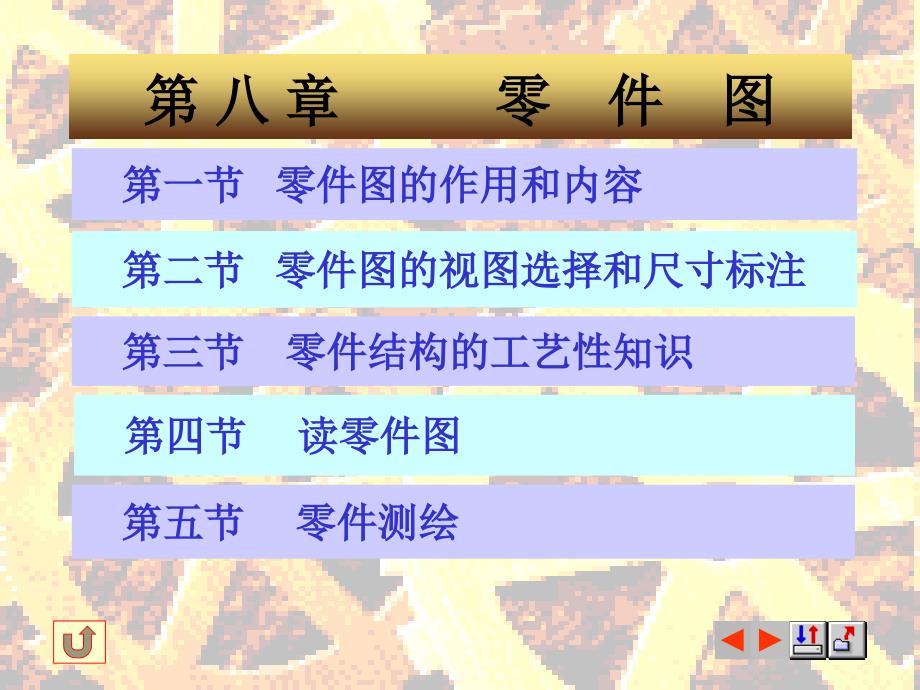 第八章　零　件　图

第一节　零件图的作用和内容

第二节　零件图的视图选择和尺寸标注

第三节　零件结构的工艺性知识

第四节　读零件图

第五节　零件测绘